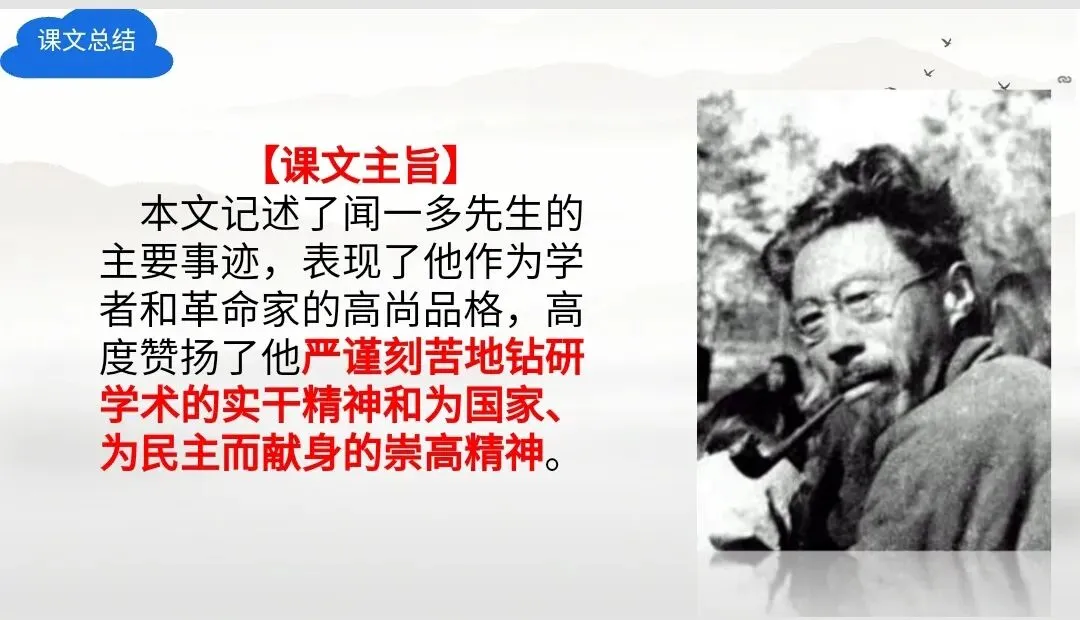 课文总结

【课文主旨】

本文记述了闻一多先生的主要事迹，表现了他作为学者和革命家的高尚品格，高度赞扬了他严谨刻苦地钻研学术的实干精神和为国家、为民主而献身的崇高精神。